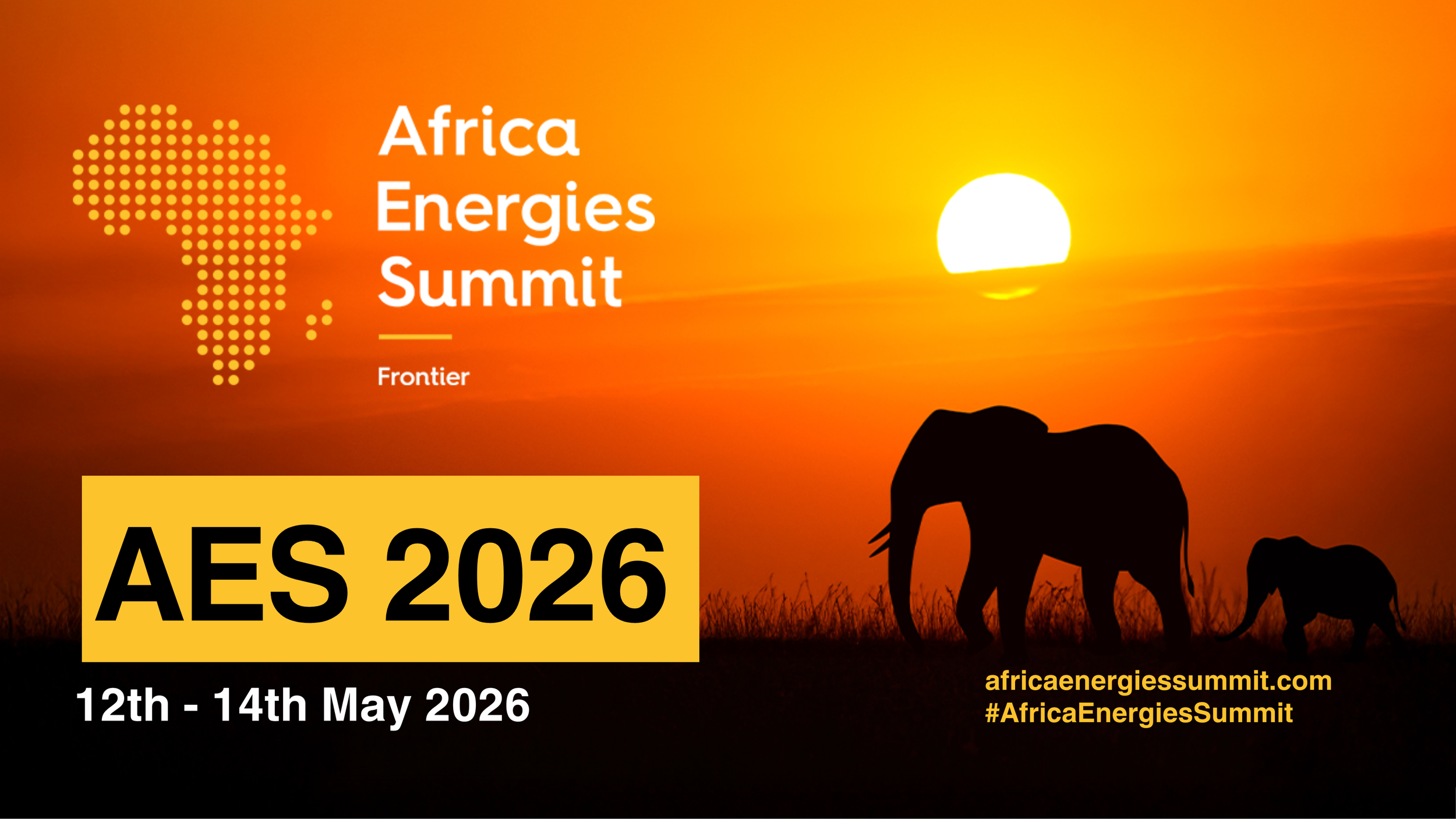 Africa Energies Summit

Frontier

AES 2026

12th - 14th May 2026

africaenergiessummit.com
#AfricaEnergiesSummit